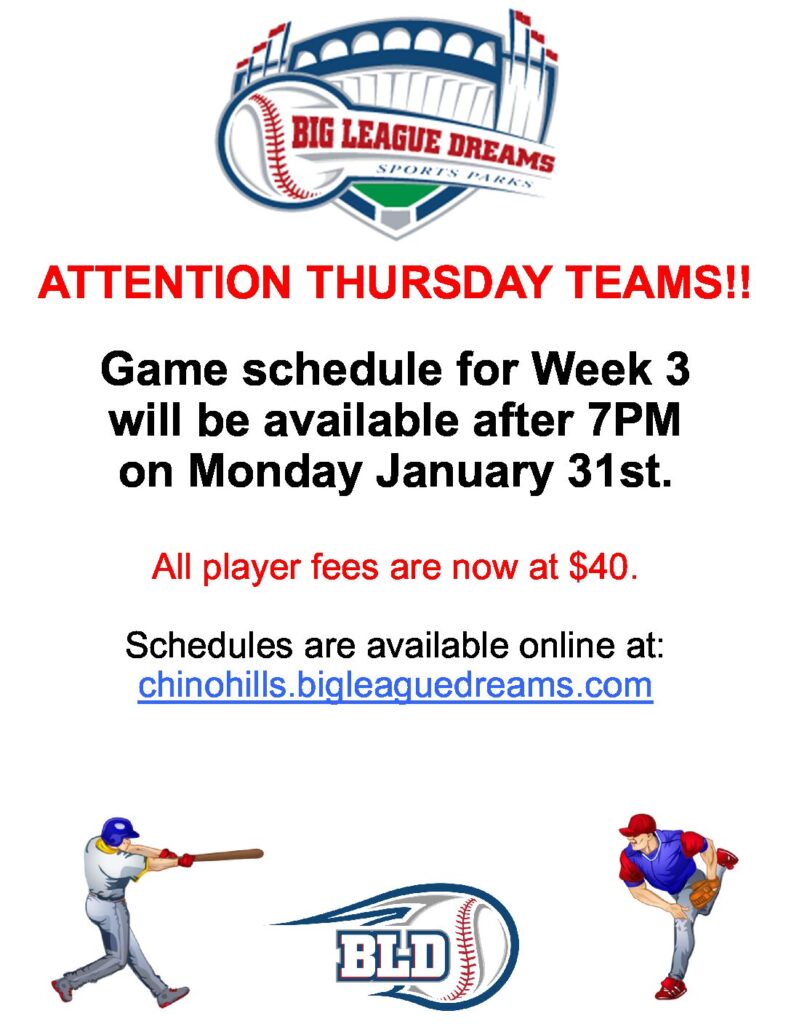 BIG LEAGUE DREAMS
SPORTS PARKS

ATTENTION THURSDAY TEAMS!!

Game schedule for Week 3 will be available after 7PM on Monday January 31st.

All player fees are now at $40.

Schedules are available online at:
chinohills.bigleaguedreams.com

BLD